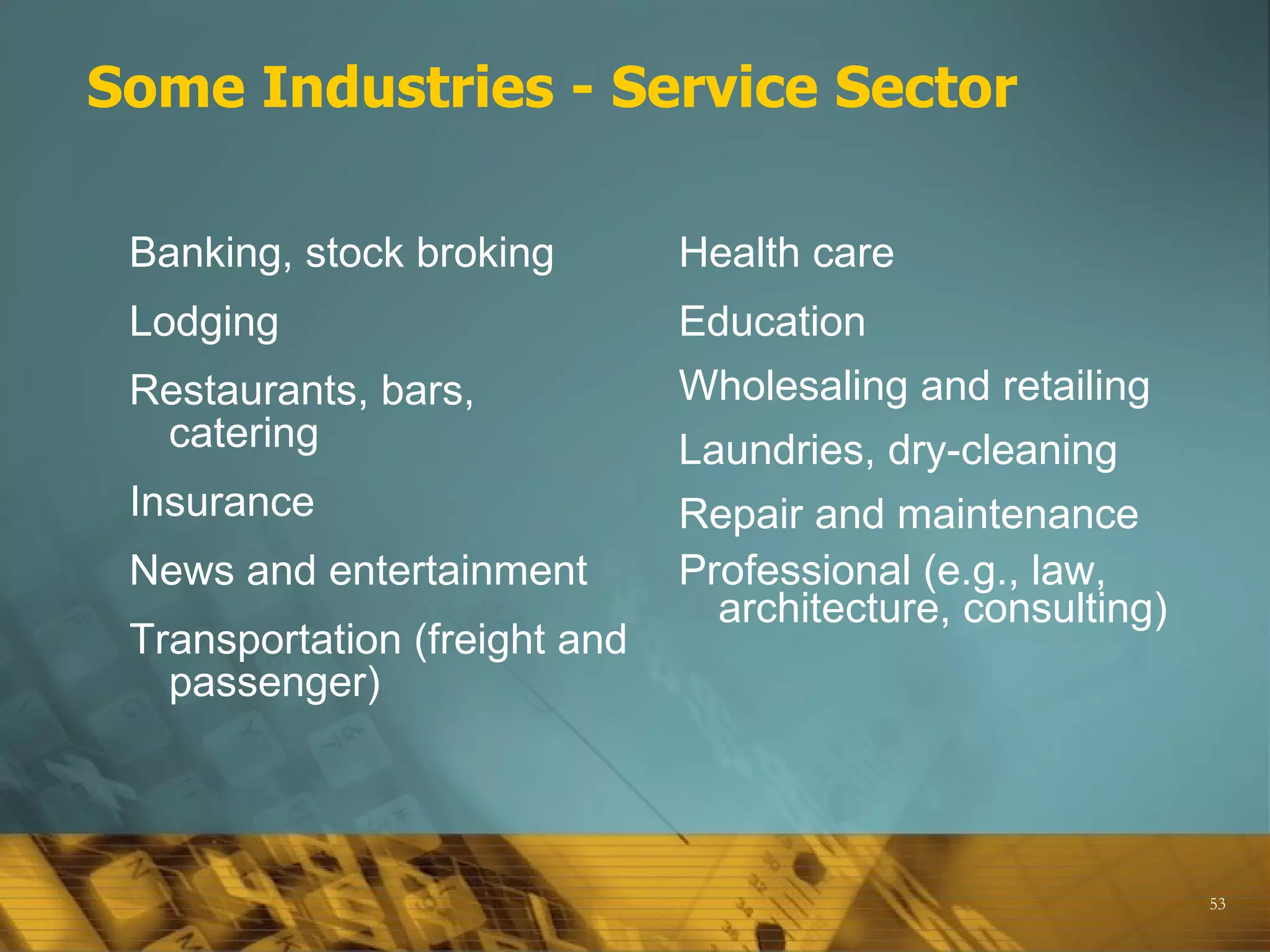 Some Industries - Service Sector

Banking, stock broking

Lodging

Restaurants, bars, catering

Insurance

News and entertainment

Transportation (freight and passenger)

Health care

Education

Wholesaling and retailing

Laundries, dry-cleaning

Repair and maintenance

Professional (e.g., law, architecture, consulting)

53